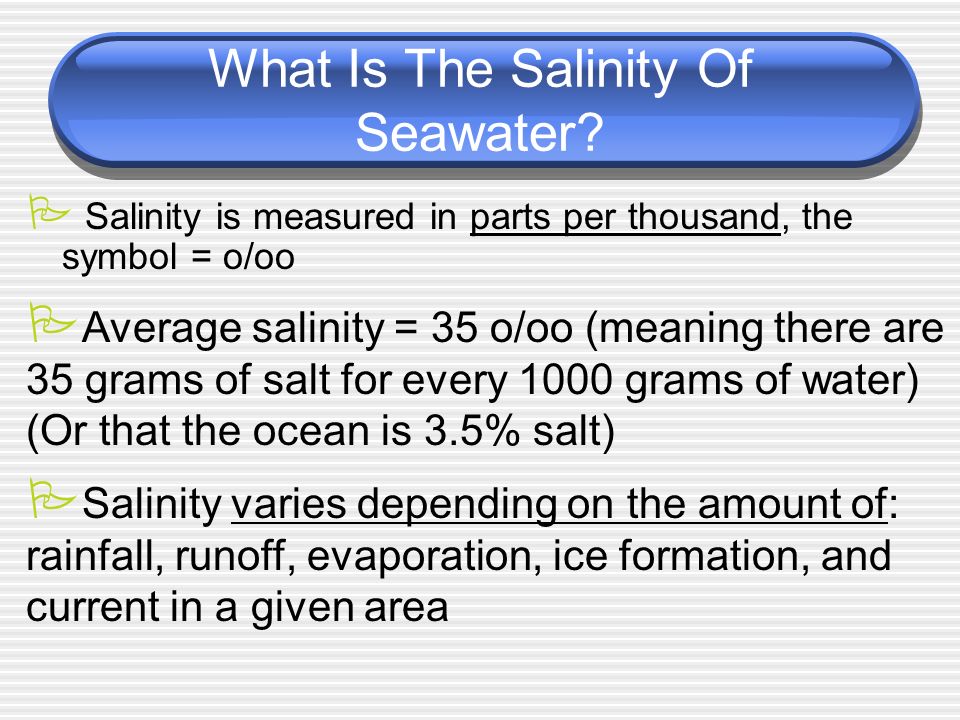 What Is The Salinity Of Seawater?

Salinity is measured in parts per thousand, the symbol = o/oo

Average salinity = 35 o/oo (meaning there are 35 grams of salt for every 1000 grams of water) (Or that the ocean is 3.5% salt)

Salinity varies depending on the amount of: rainfall, runoff, evaporation, ice formation, and current in a given area